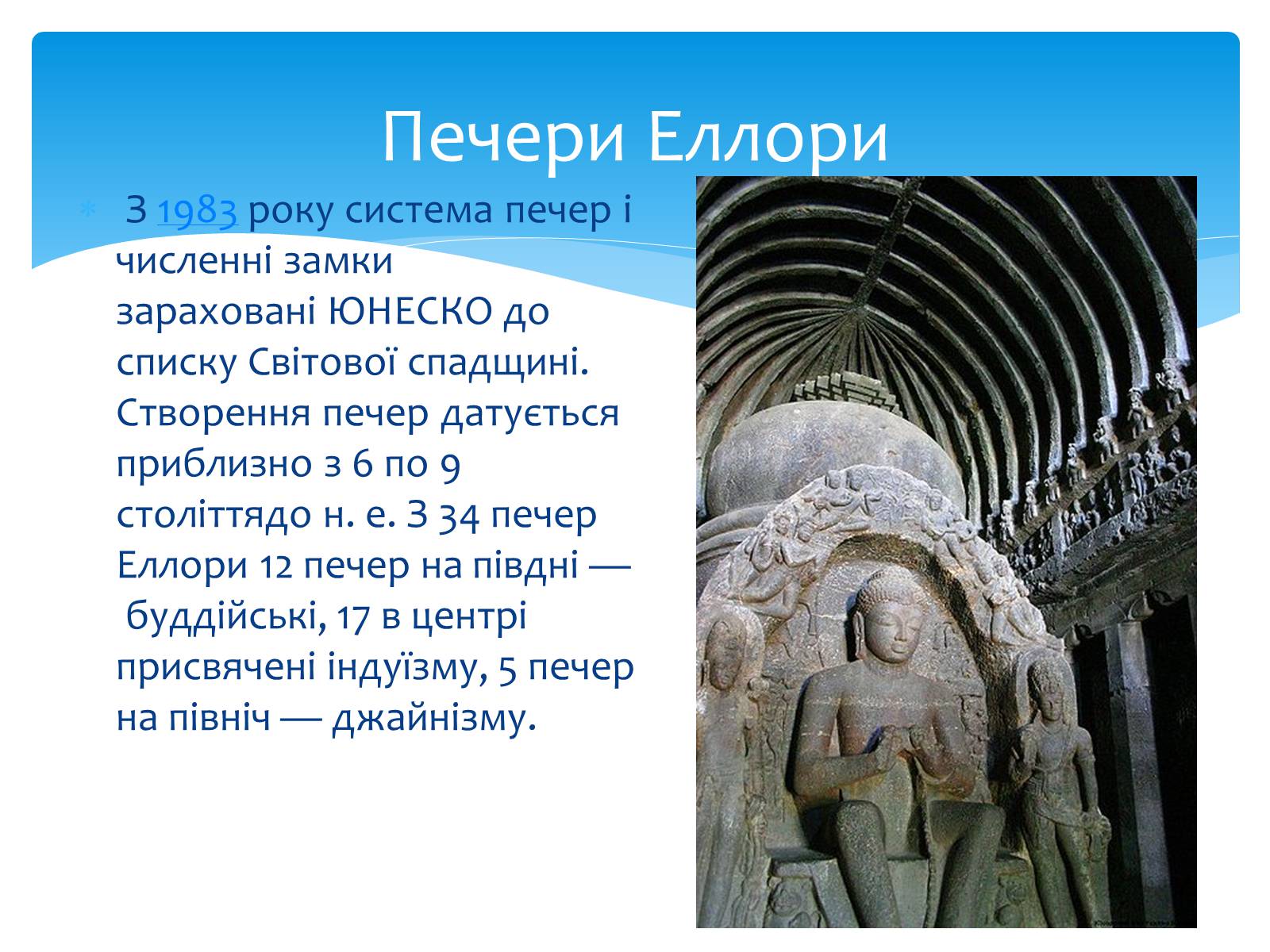 Печери Еллори

З 1983 року система печер і численні замки зараховані ЮНЕСКО до списку Світової спадщині. Створення печер датується приблизно з 6 по 9 століттядо н. е. З 34 печер Еллори 12 печер на півдні — буддійські, 17 в центрі присвячені індуїзму, 5 печер на північ — джайнізму.